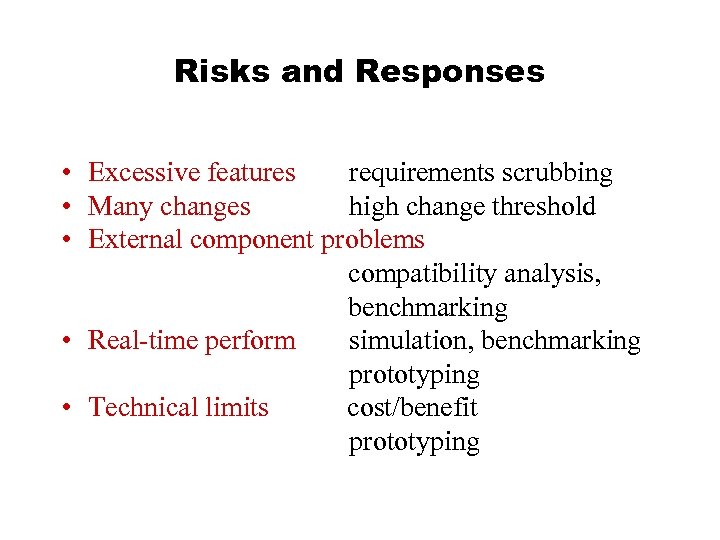 Risks and Responses

• Excessive features requirements scrubbing
• Many changes high change threshold
• External component problems
compatibility analysis, benchmarking
• Real-time perform simulation, benchmarking prototyping
• Technical limits cost/benefit prototyping